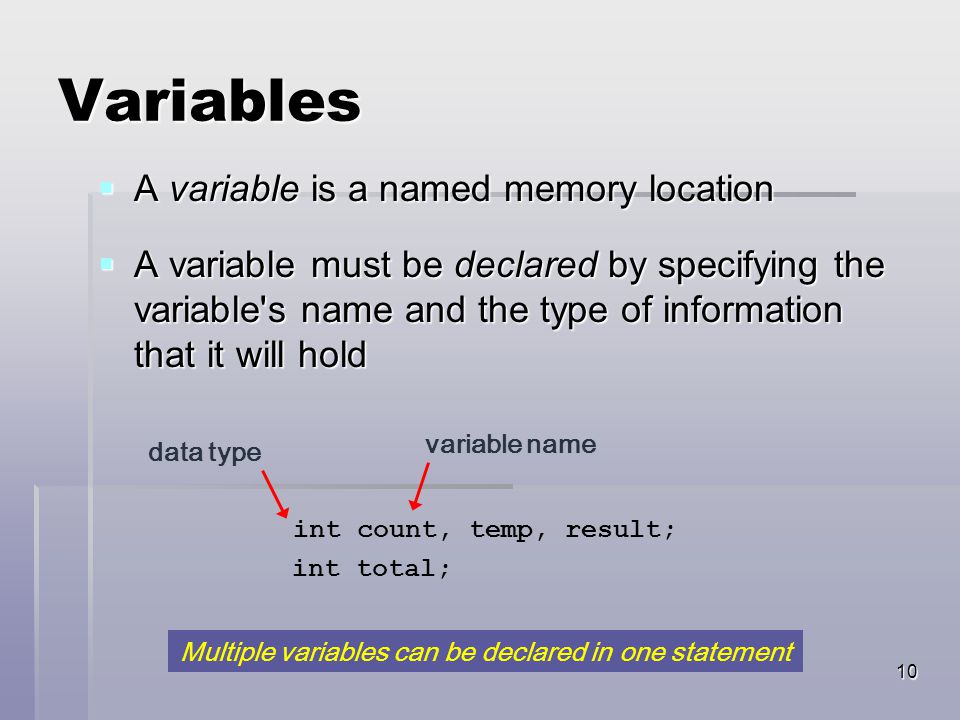 Variables

A variable is a named memory location

A variable must be declared by specifying the variable's name and the type of information that it will hold

data type

variable name

int count, temp, result;
int total;

Multiple variables can be declared in one statement

10